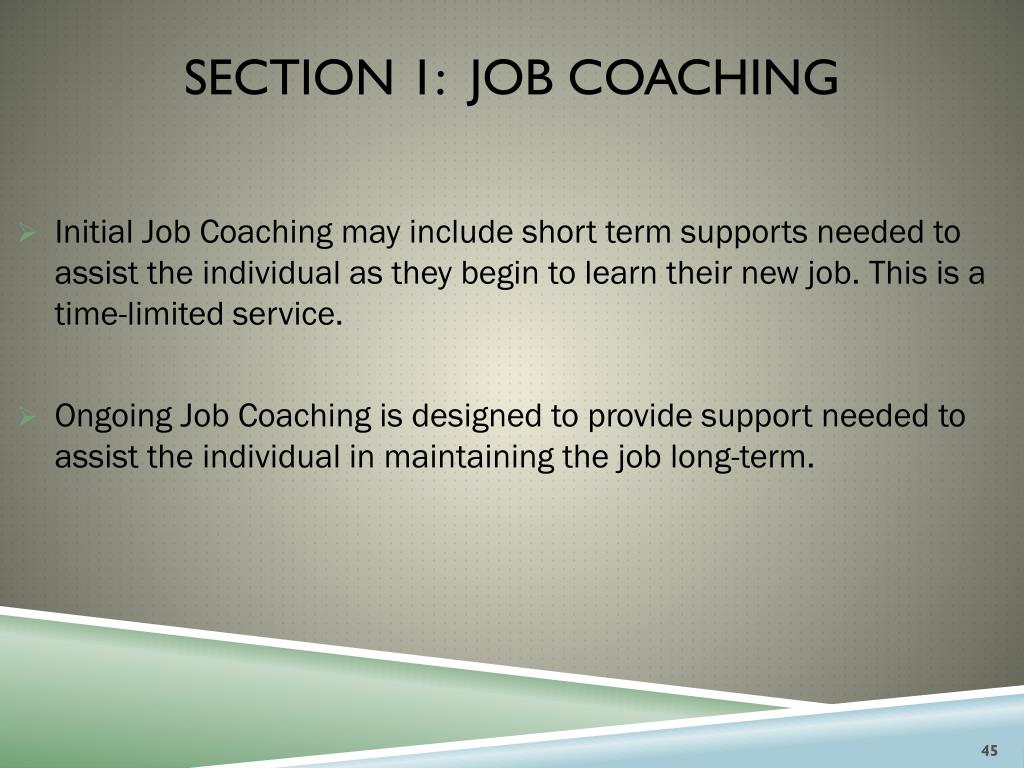 SECTION 1: JOB COACHING

➢ Initial Job Coaching may include short term supports needed to assist the individual as they begin to learn their new job. This is a time-limited service.

➢ Ongoing Job Coaching is designed to provide support needed to assist the individual in maintaining the job long-term.

45